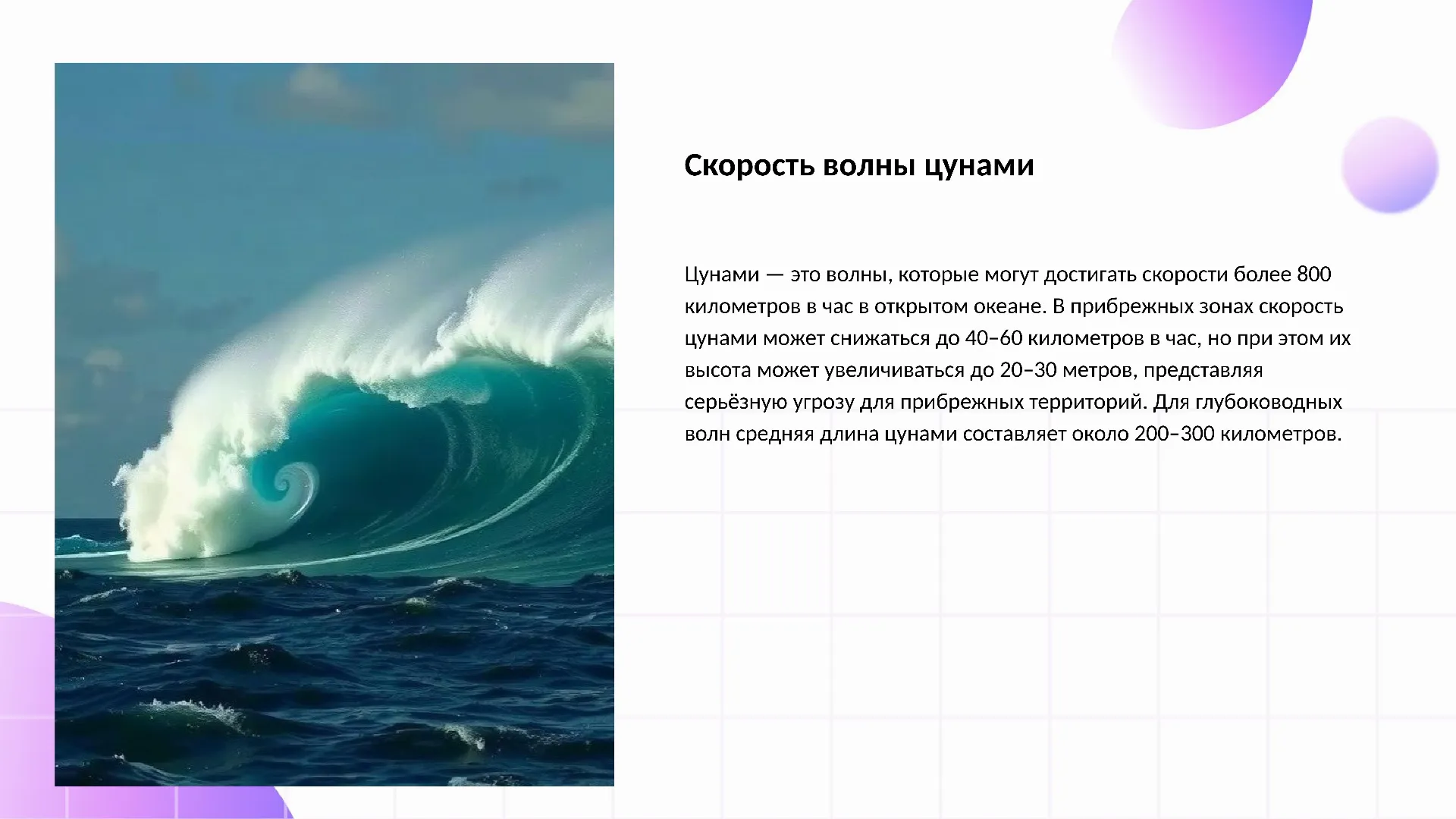 Скорость волны цунами

Цунами — это волны, которые могут достигать скорости более 800 километров в час в открытом океане. В прибрежных зонах скорость цунами может снижаться до 40–60 километров в час, но при этом их высота может увеличиваться до 20–30 метров, представляя серьёзную угрозу для прибрежных территорий. Для глубоководных волн средняя длина цунами составляет около 200–300 километров.